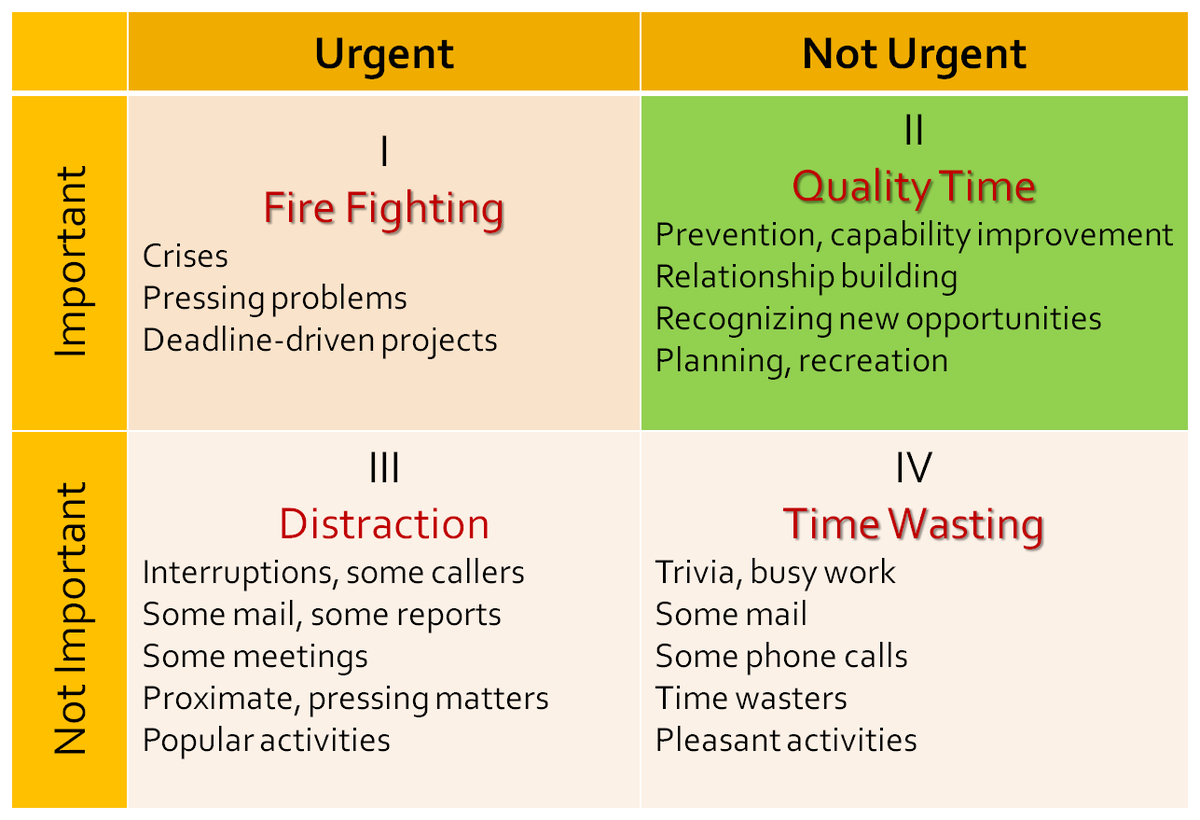 |  | Urgent | Not Urgent |
|---|---|---|
| Important | I<br>Fire Fighting<br>Crises<br>Pressing problems<br>Deadline-driven projects | II<br>Quality Time<br>Prevention, capability improvement<br>Relationship building<br>Recognizing new opportunities<br>Planning, recreation |
| Not Important | III<br>Distraction<br>Interruptions, some callers<br>Some mail, some reports<br>Some meetings<br>Proximate, pressing matters<br>Popular activities | IV<br>Time Wasting<br>Trivia, busy work<br>Some mail<br>Some phone calls<br>Time wasters<br>Pleasant activities |